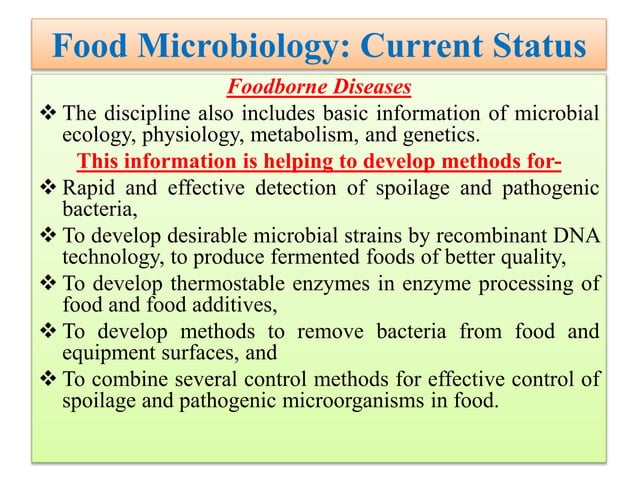 Food Microbiology: Current Status

Foodborne Diseases

❖ The discipline also includes basic information of microbial ecology, physiology, metabolism, and genetics.

This information is helping to develop methods for-

❖ Rapid and effective detection of spoilage and pathogenic bacteria,

❖ To develop desirable microbial strains by recombinant DNA technology, to produce fermented foods of better quality,

❖ To develop thermostable enzymes in enzyme processing of food and food additives,

❖ To develop methods to remove bacteria from food and equipment surfaces, and

❖ To combine several control methods for effective control of spoilage and pathogenic microorganisms in food.